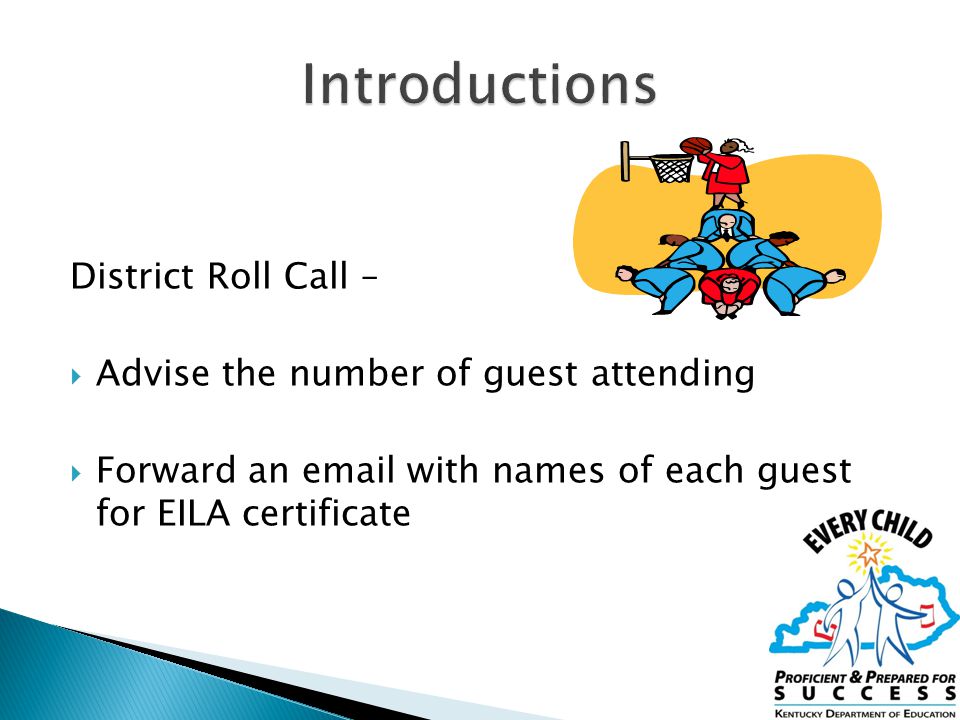 Introductions

District Roll Call –

Advise the number of guest attending

Forward an email with names of each guest for EILA certificate

EVERY CHILD

PROFICIENT & PREPARED FOR SUCCESS

KENTUCKY DEPARTMENT OF EDUCATION